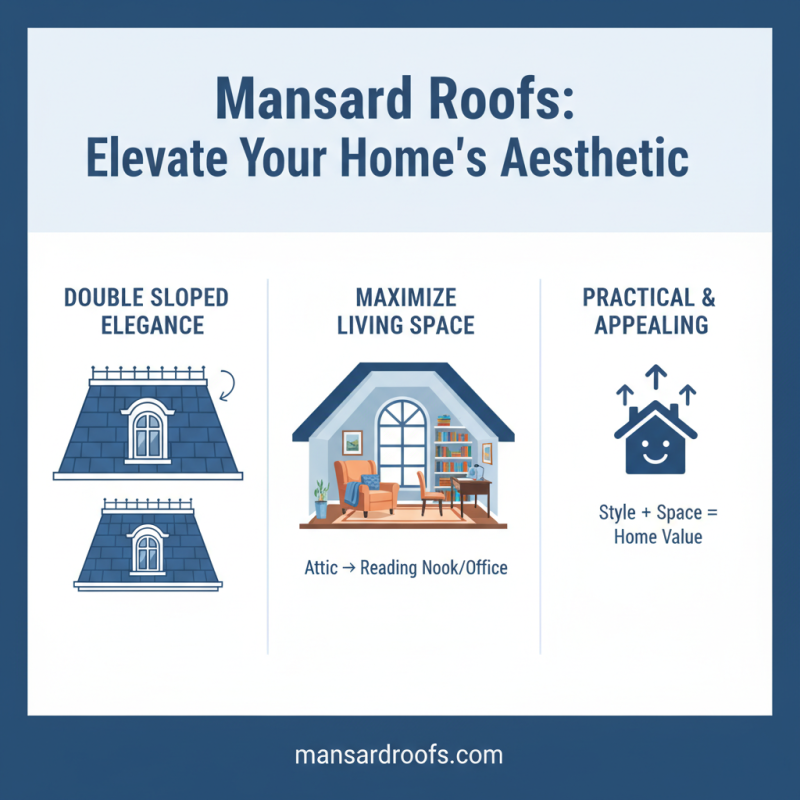 Mansard Roofs:
Elevate Your Home's Aesthetic

DOUBLE SLOPED ELEGANCE

MAXIMIZE LIVING SPACE

Attic → Reading Nook/Office

PRACTICAL & APPEALING

Style + Space = Home Value

mansardroofs.com